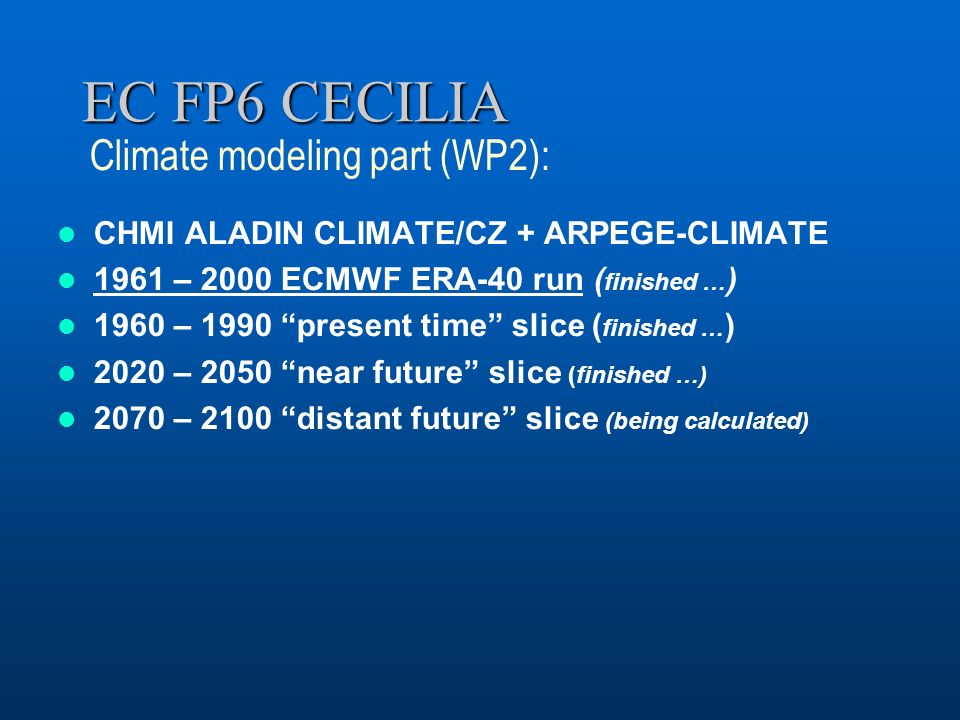 EC FP6 CECILIA
Climate modeling part (WP2):

- CHMI ALADIN CLIMATE/CZ + ARPEGE-CLIMATE
- 1961 – 2000 ECMWF ERA-40 run (finished …)
- 1960 – 1990 “present time” slice (finished …)
- 2020 – 2050 “near future” slice (finished …)
- 2070 – 2100 “distant future” slice (being calculated)